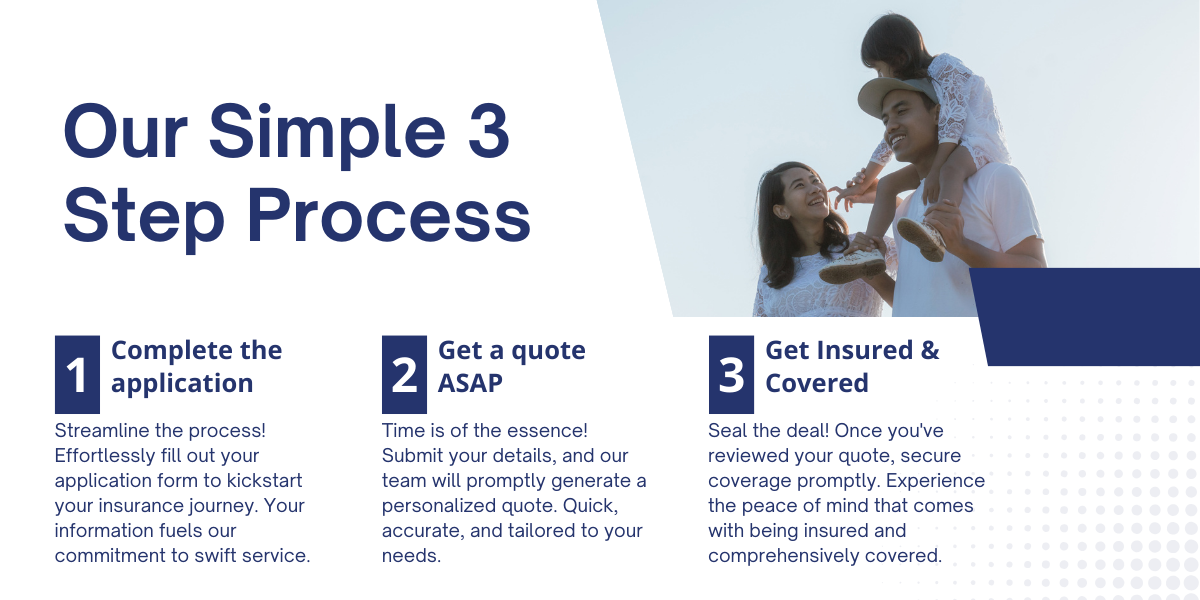 Our Simple 3 Step Process

1 Complete the application

Streamline the process! Effortlessly fill out your application form to kickstart your insurance journey. Your information fuels our commitment to swift service.

2 Get a quote ASAP

Time is of the essence! Submit your details, and our team will promptly generate a personalized quote. Quick, accurate, and tailored to your needs.

3 Get Insured & Covered

Seal the deal! Once you've reviewed your quote, secure coverage promptly. Experience the peace of mind that comes with being insured and comprehensively covered.